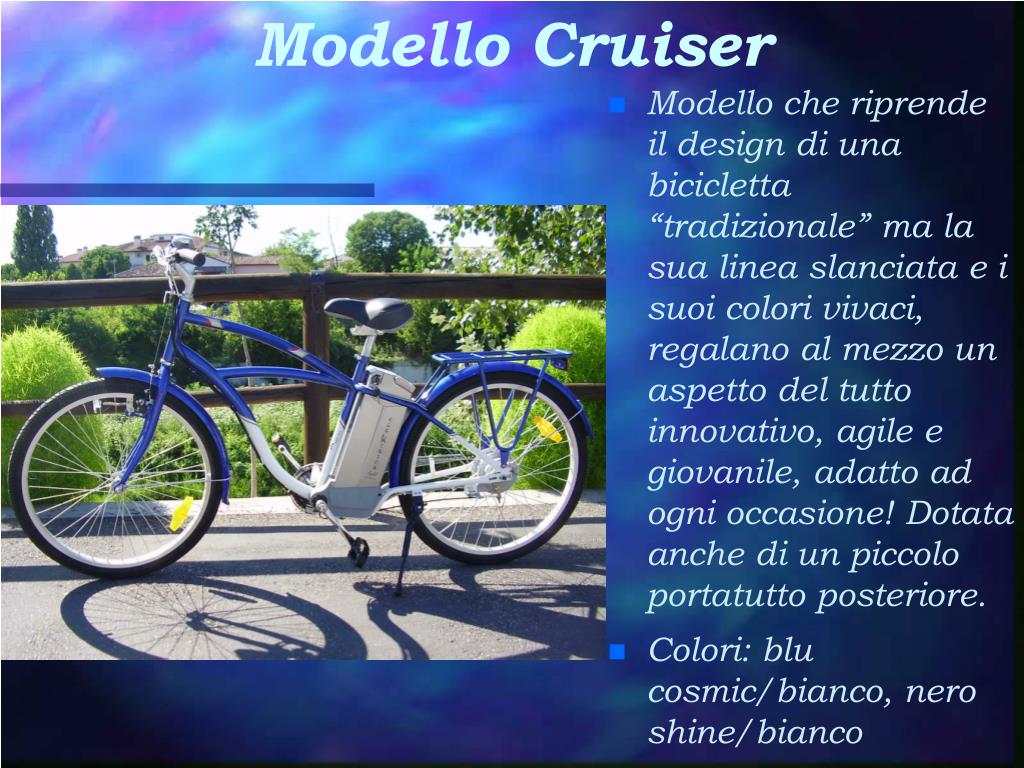 Modello Cruiser

Modello che riprende il design di una bicicletta “tradizionale” ma la sua linea slanciata e i suoi colori vivaci, regalano al mezzo un aspetto del tutto innovativo, agile e giovanile, adatto ad ogni occasione! Dotata anche di un piccolo portatutto posteriore.

Colori: blu cosmic/bianco, nero shine/bianco